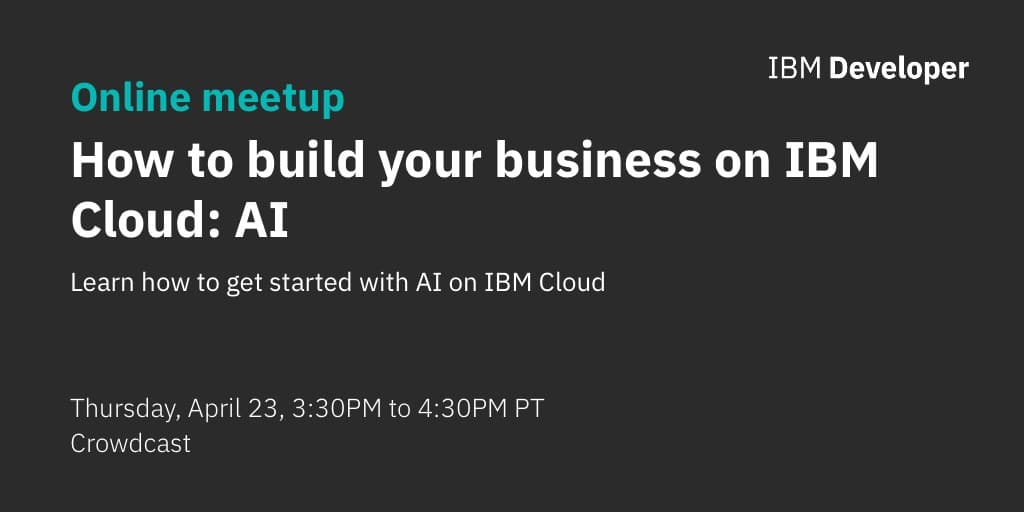 IBM Developer

Online meetup

How to build your business on IBM Cloud: AI

Learn how to get started with AI on IBM Cloud

Thursday, April 23, 3:30PM to 4:30PM PT
Crowdcast